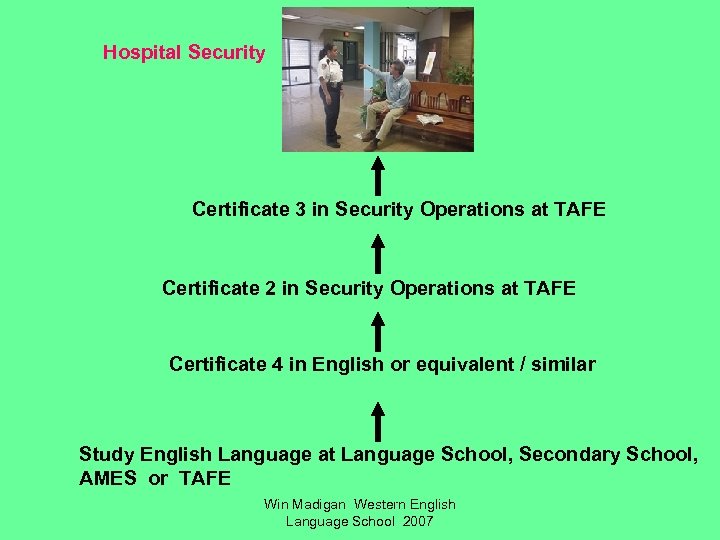 Hospital Security

Certificate 3 in Security Operations at TAFE

Certificate 2 in Security Operations at TAFE

Certificate 4 in English or equivalent / similar

Study English Language at Language School, Secondary School, AMES or TAFE

Win Madigan Western English Language School 2007